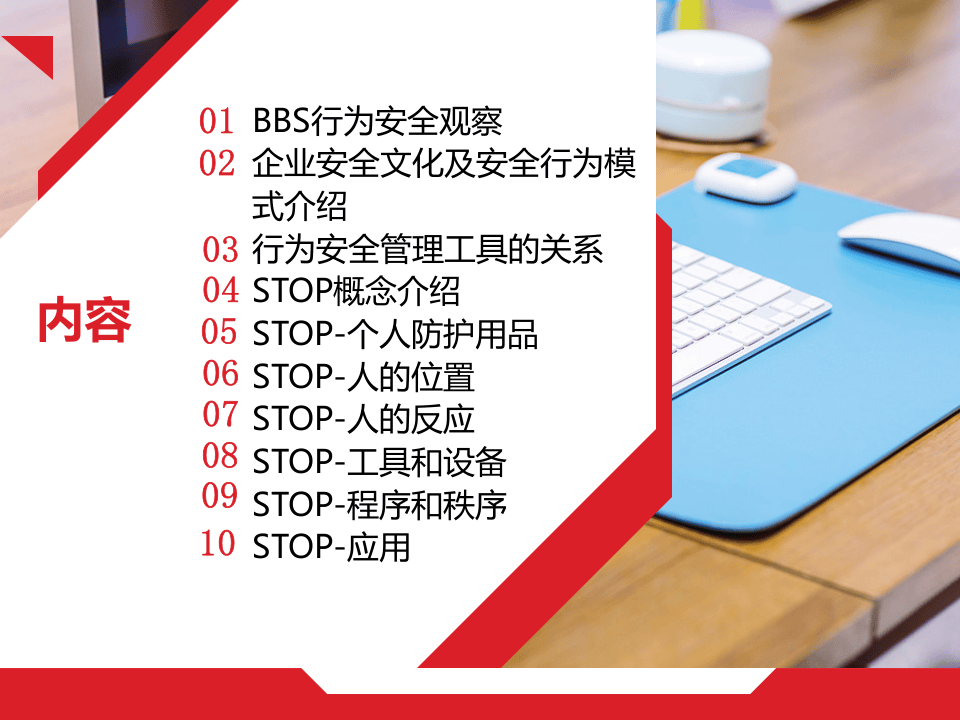 内容

01 BBS行为安全观察
02 企业安全文化及安全行为模式介绍
03 行为安全管理工具的关系
04 STOP概念介绍
05 STOP-个人防护用品
06 STOP-人的位置
07 STOP-人的反应
08 STOP-工具和设备
09 STOP-程序和秩序
10 STOP-应用